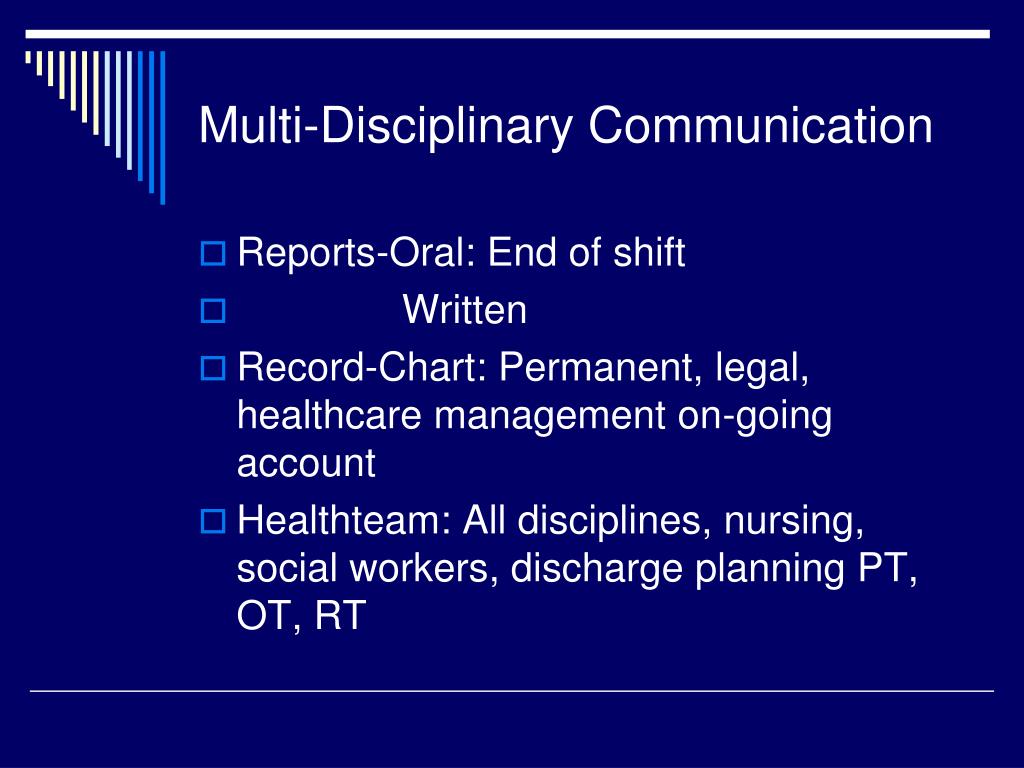 Multi-Disciplinary Communication

Reports-Oral: End of shift

Written

Record-Chart: Permanent, legal, healthcare management on-going account

Healthteam: All disciplines, nursing, social workers, discharge planning PT, OT, RT